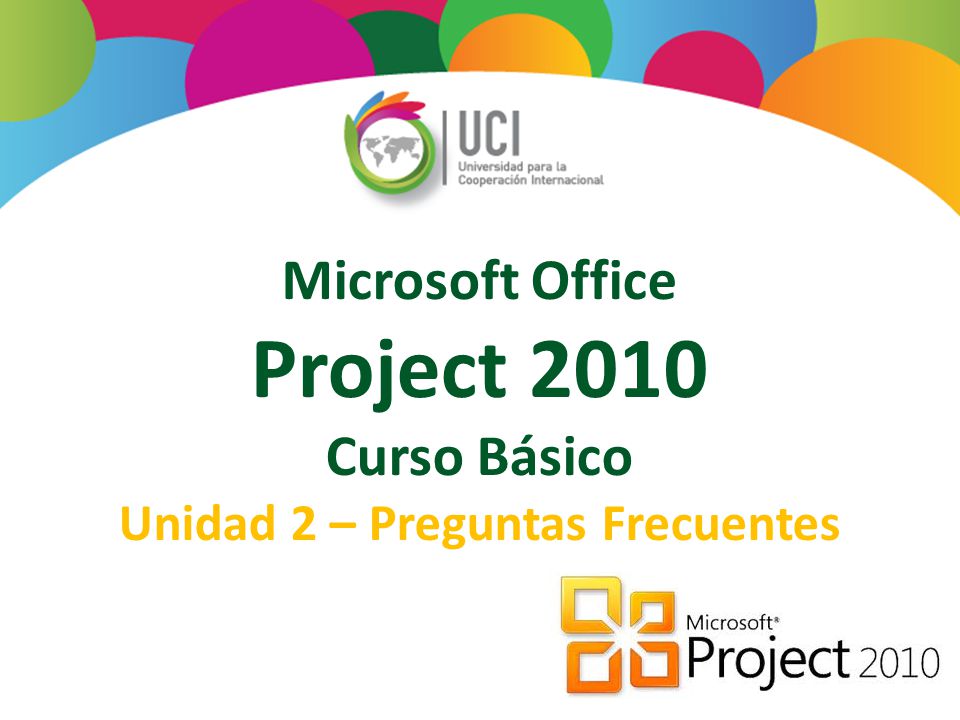 UCI
Universidad para la Cooperación Internacional

Microsoft Office
Project 2010
Curso Básico
Unidad 2 – Preguntas Frecuentes

Microsoft®
Project 2010